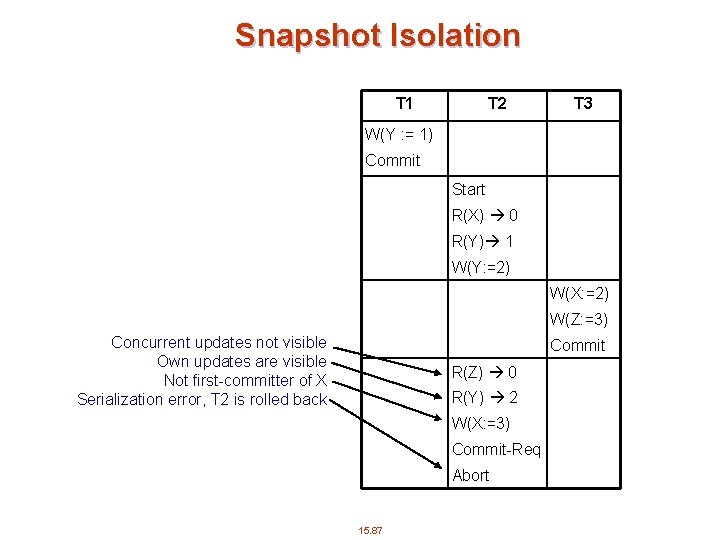 Snapshot Isolation

| T1 | T2 | T3 |
|---|---|---|
| W(Y := 1) Commit | | |
| | Start R(X) → 0 R(Y)→ 1 W(Y:=2) | |
| | | W(X:=2) W(Z:=3) Commit |
| | R(Z) → 0 R(Y) → 2 W(X:=3) Commit-Req Abort | |

Concurrent updates not visible
Own updates are visible
Not first-committer of X
Serialization error, T2 is rolled back

15.87